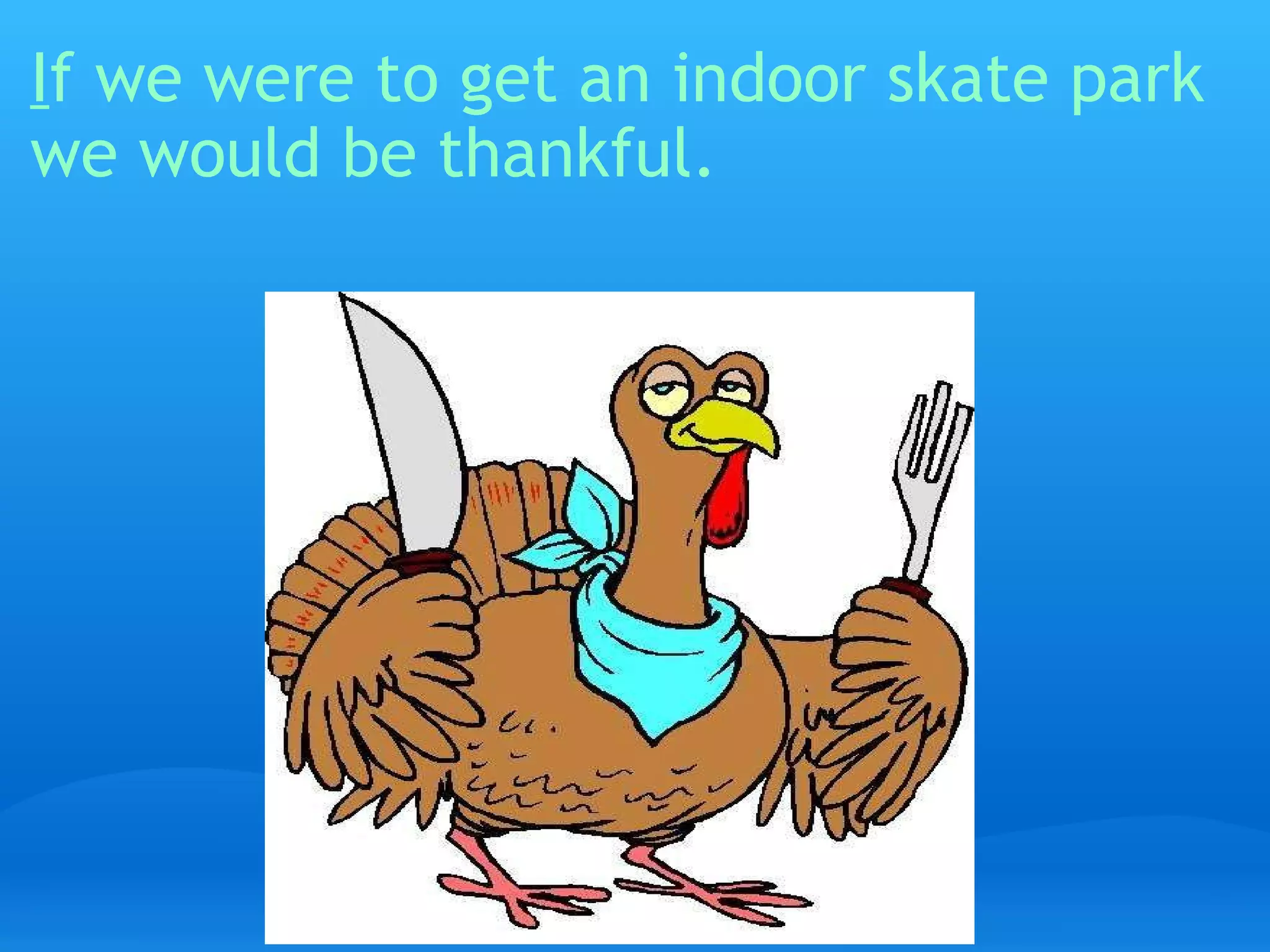 If we were to get an indoor skate park we would be thankful.